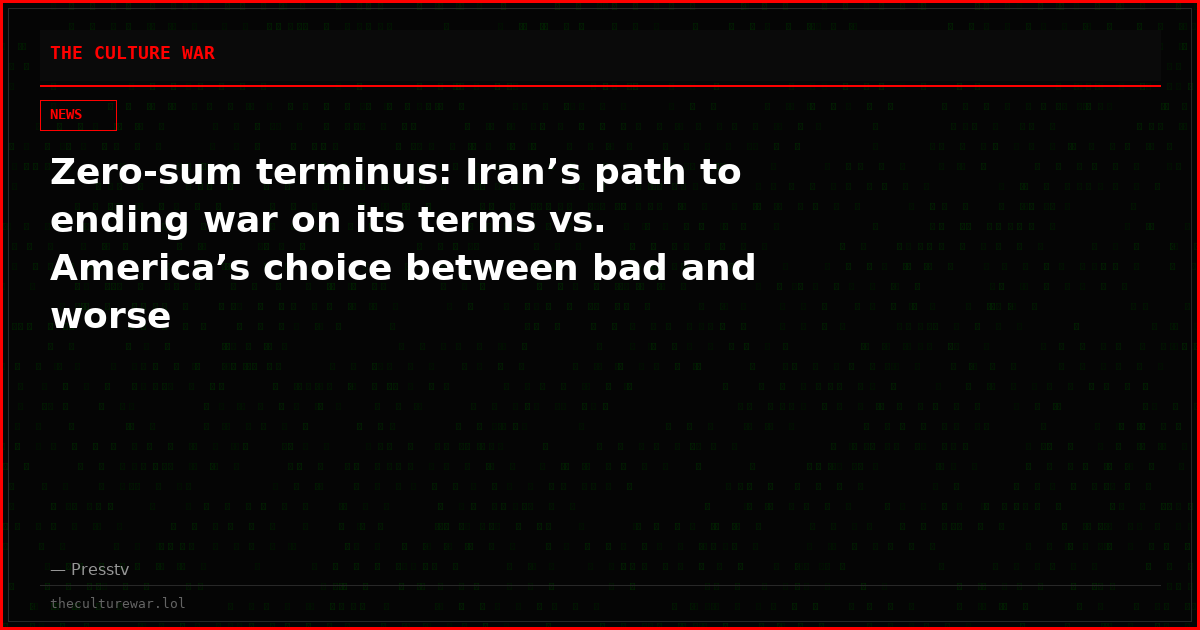 THE CULTURE WAR

NEWS

Zero-sum terminus: Iran’s path to ending war on its terms vs. America’s choice between bad and worse

— Presstv

theculturewar.lol